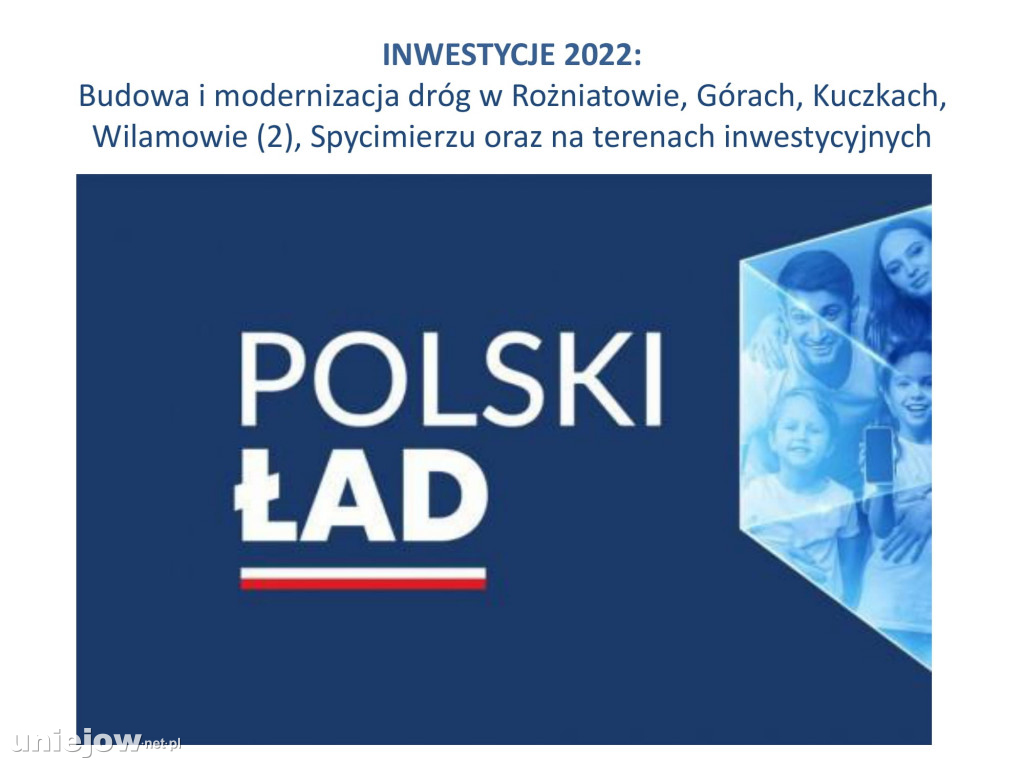 INWESTYCJE 2022:
Budowa i modernizacja dróg w Rożniatowie, Górach, Kuczkach, Wilamowie (2), Spycimierzu oraz na terenach inwestycyjnych

POLSKI ŁAD

uniejow.net.pl